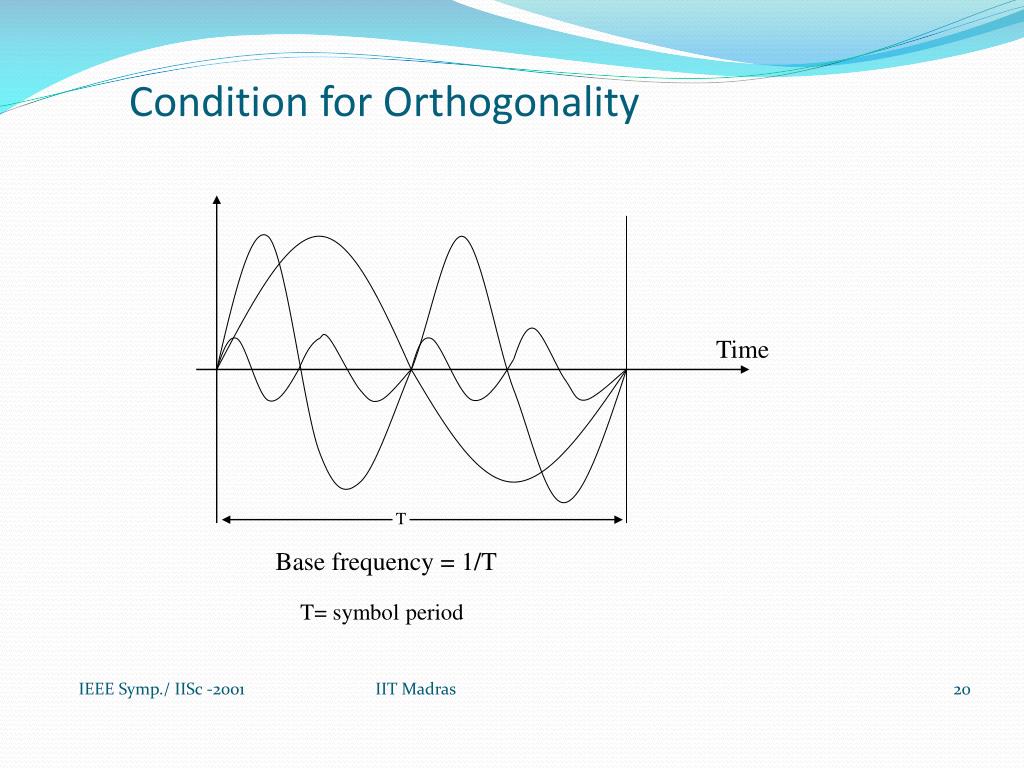 Condition for Orthogonality

Time

T

Base frequency = 1/T

T= symbol period

IEEE Symp./ IISc -2001

IIT Madras

20